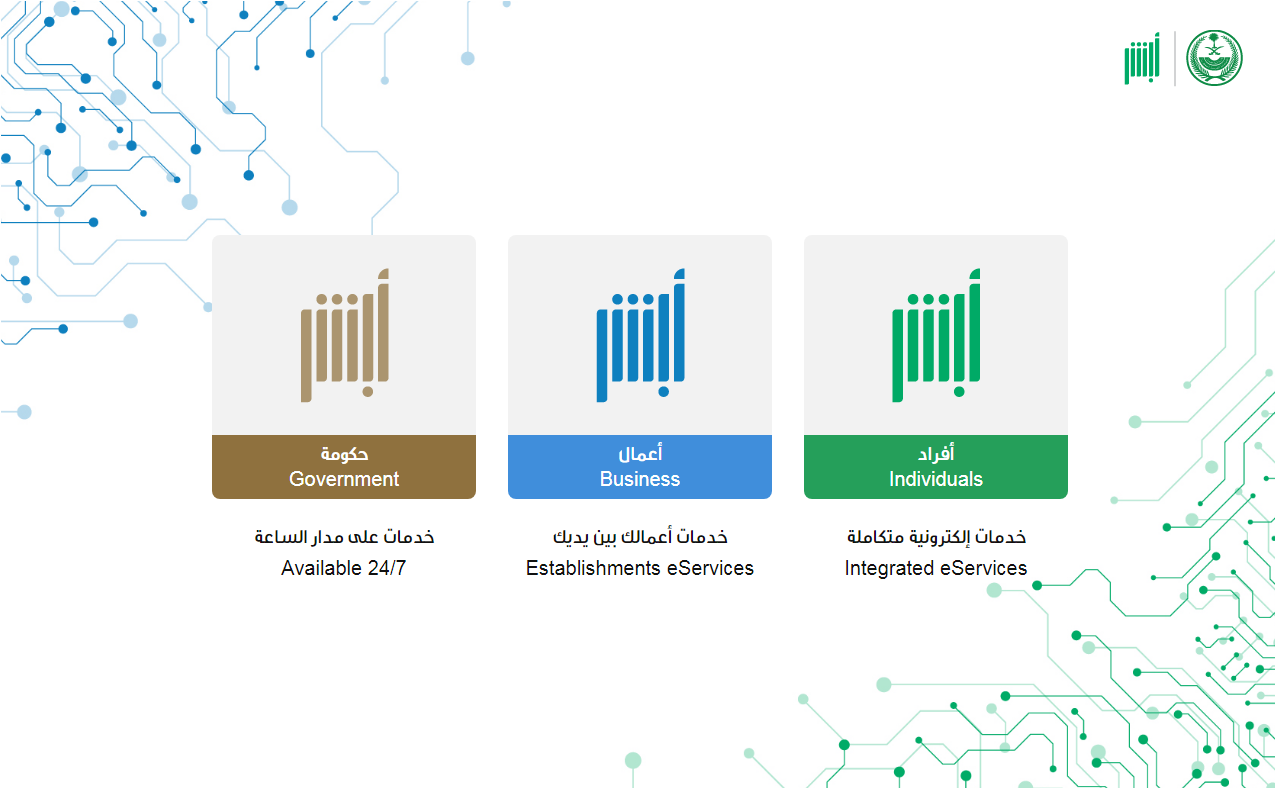 أبشر

أبشر

حكومة
Government

خدمات على مدار الساعة
Available 24/7

أبشر

أعمال
Business

خدمات أعمالك بين يديك
Establishments eServices

أبشر

أفراد
Individuals

خدمات إلكترونية متكاملة
Integrated eServices